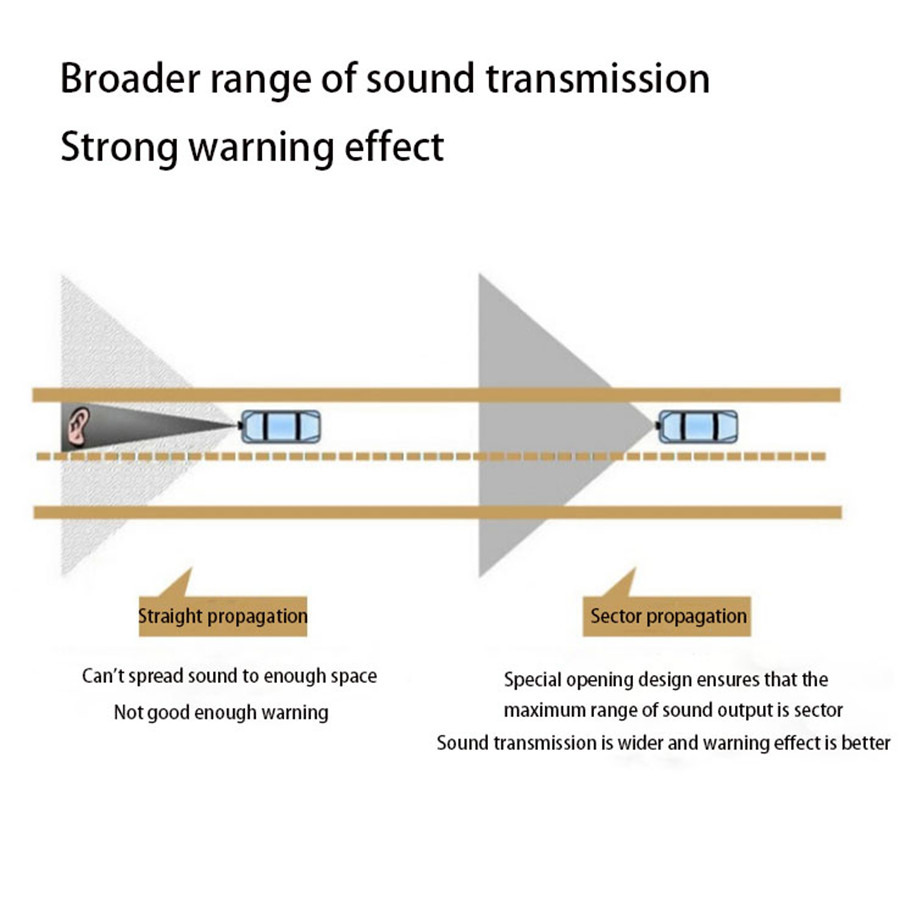 Broader range of sound transmission
Strong warning effect

Straight propagation

Can't spread sound to enough space
Not good enough warning

Sector propagation

Special opening design ensures that the maximum range of sound output is sector
Sound transmission is wider and warning effect is better